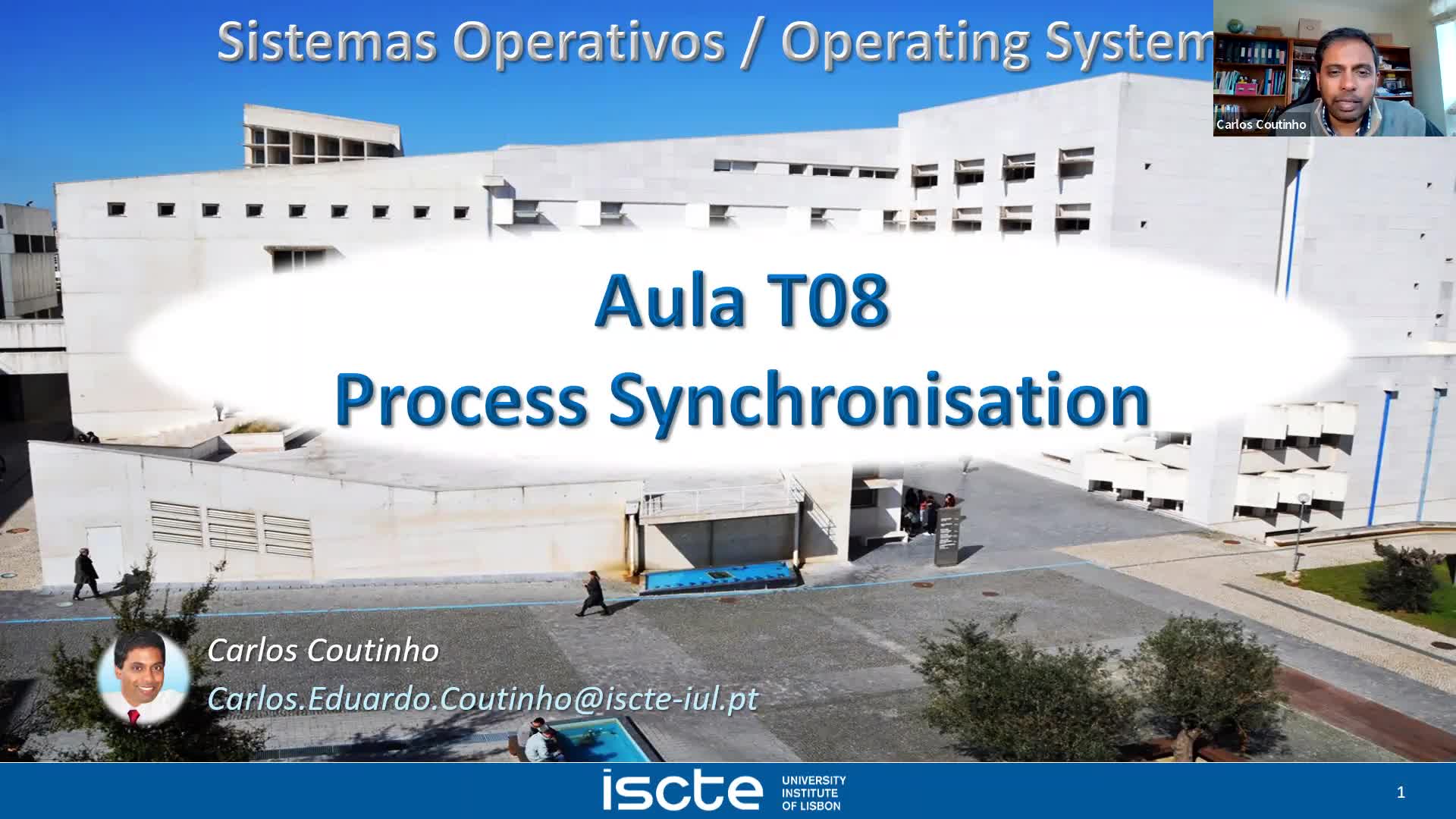 Sistemas Operativos / Operating System

Carlos Coutinho

Aula T08
Process Synchronisation

Carlos Coutinho
Carlos.Eduardo.Coutinho@iscte-iul.pt

iscte UNIVERSITY INSTITUTE OF LISBON

1